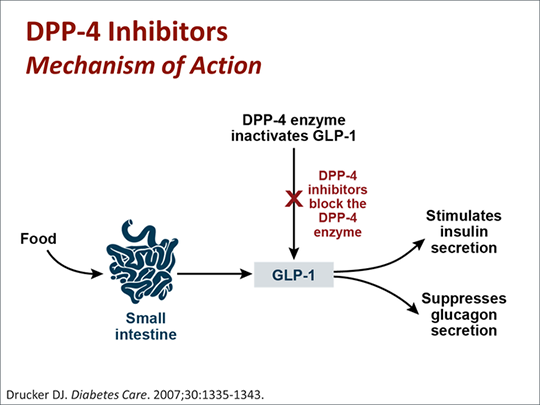 DPP-4 Inhibitors
Mechanism of Action

DPP-4 enzyme inactivates GLP-1

X

DPP-4 inhibitors block the DPP-4 enzyme

Food

Small intestine

GLP-1

Stimulates insulin secretion

Suppresses glucagon secretion

Drucker DJ. Diabetes Care. 2007;30:1335-1343.